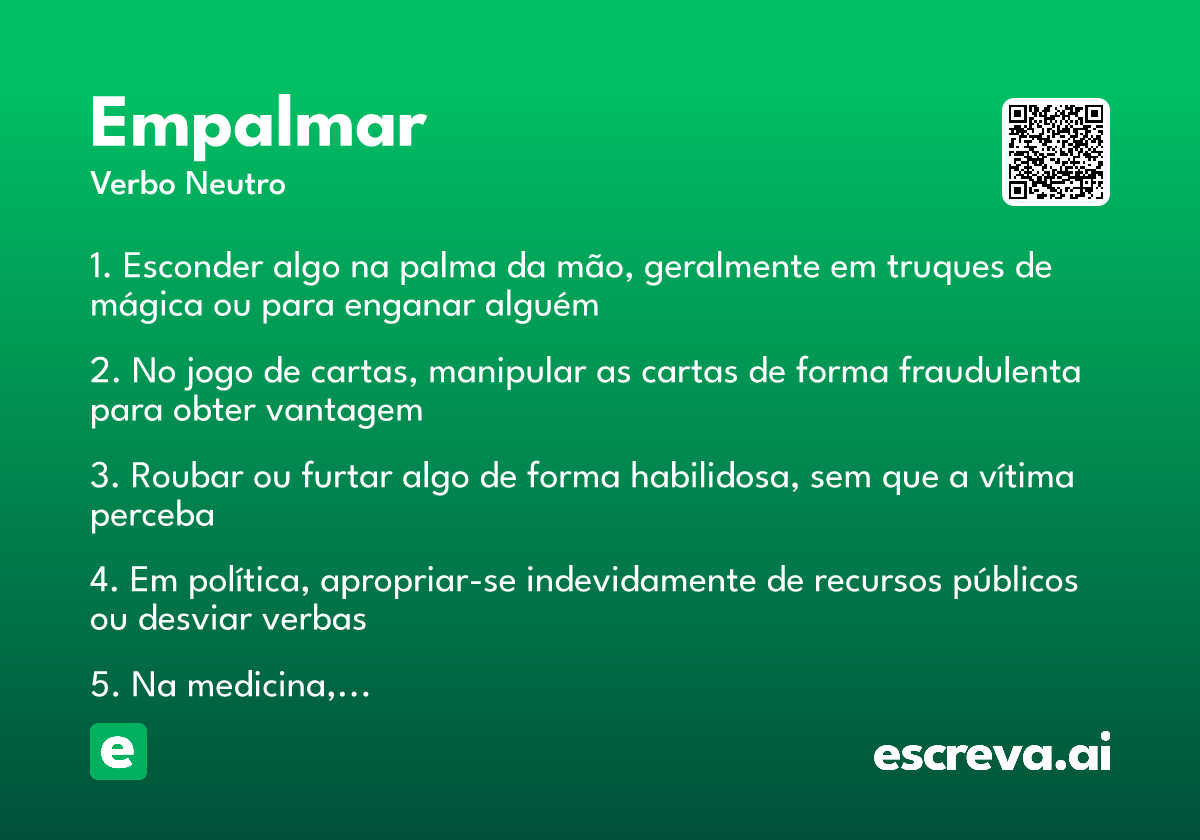 Empalmar
Verbo Neutro

1. Esconder algo na palma da mão, geralmente em truques de mágica ou para enganar alguém

2. No jogo de cartas, manipular as cartas de forma fraudulenta para obter vantagem

3. Roubar ou furtar algo de forma habilidosa, sem que a vítima perceba

4. Em política, apropriar-se indevidamente de recursos públicos ou desviar verbas

5. Na medicina,...

e

escreva.ai